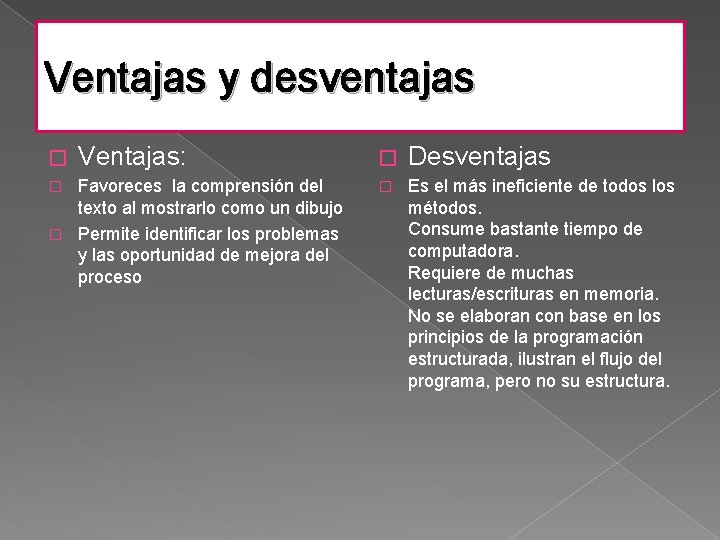 Ventajas y desventajas

Ventajas:

Favoreces la comprensión del texto al mostrarlo como un dibujo

Permite identificar los problemas y las oportunidad de mejora del proceso

Desventajas

Es el más ineficiente de todos los métodos.
Consume bastante tiempo de computadora.
Requiere de muchas lecturas/escrituras en memoria.
No se elaboran con base en los principios de la programación estructurada, ilustran el flujo del programa, pero no su estructura.